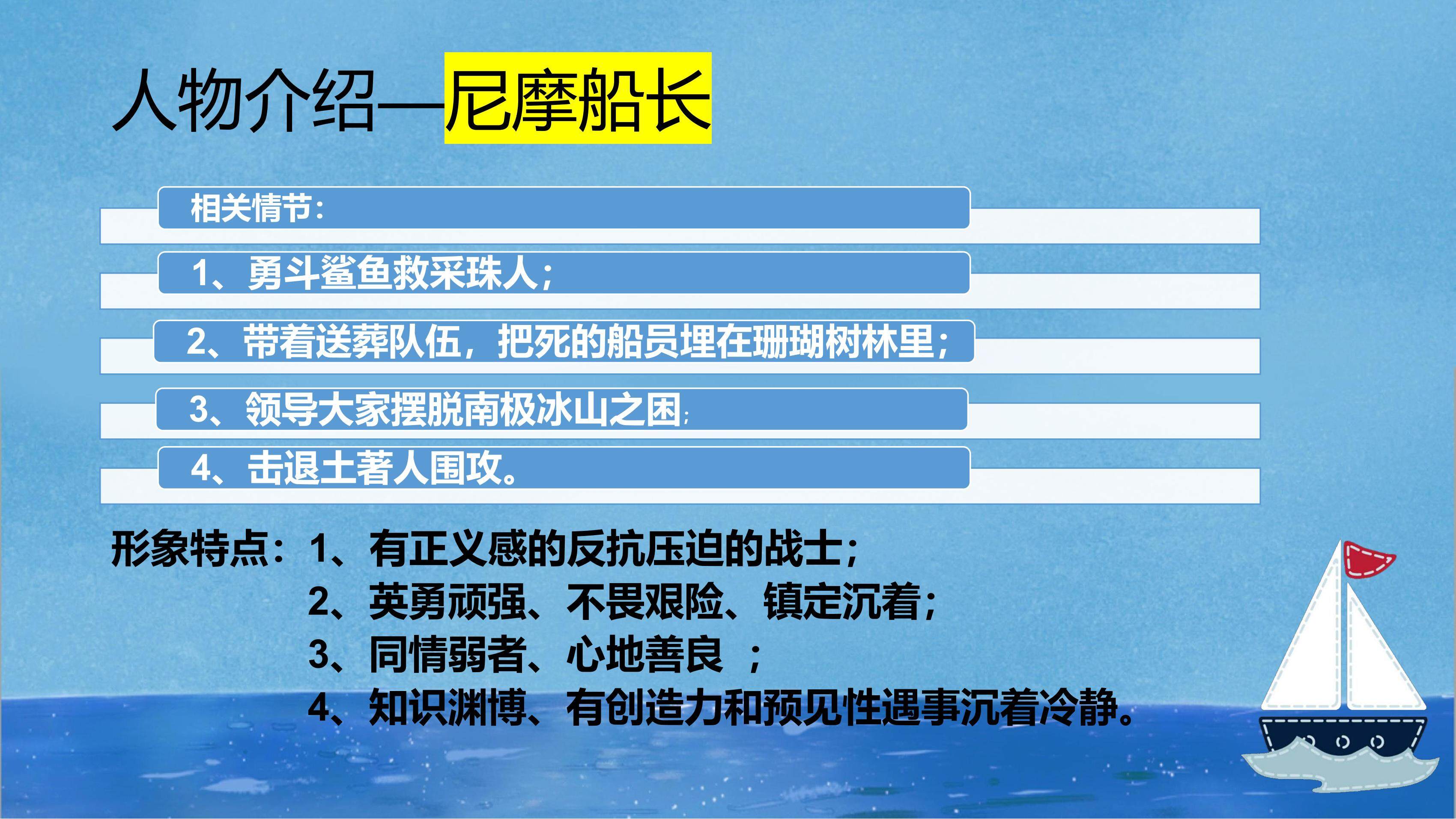 人物介绍—尼摩船长

相关情节：

1、勇斗鲨鱼救采珠人；

2、带着送葬队伍，把死的船员埋在珊瑚树林里；

3、领导大家摆脱南极冰山之困；

4、击退土著人围攻。

形象特点：1、有正义感的反抗压迫的战士；
2、英勇顽强、不畏艰险、镇定沉着；
3、同情弱者、心地善良 ；
4、知识渊博、有创造力和预见性遇事沉着冷静。